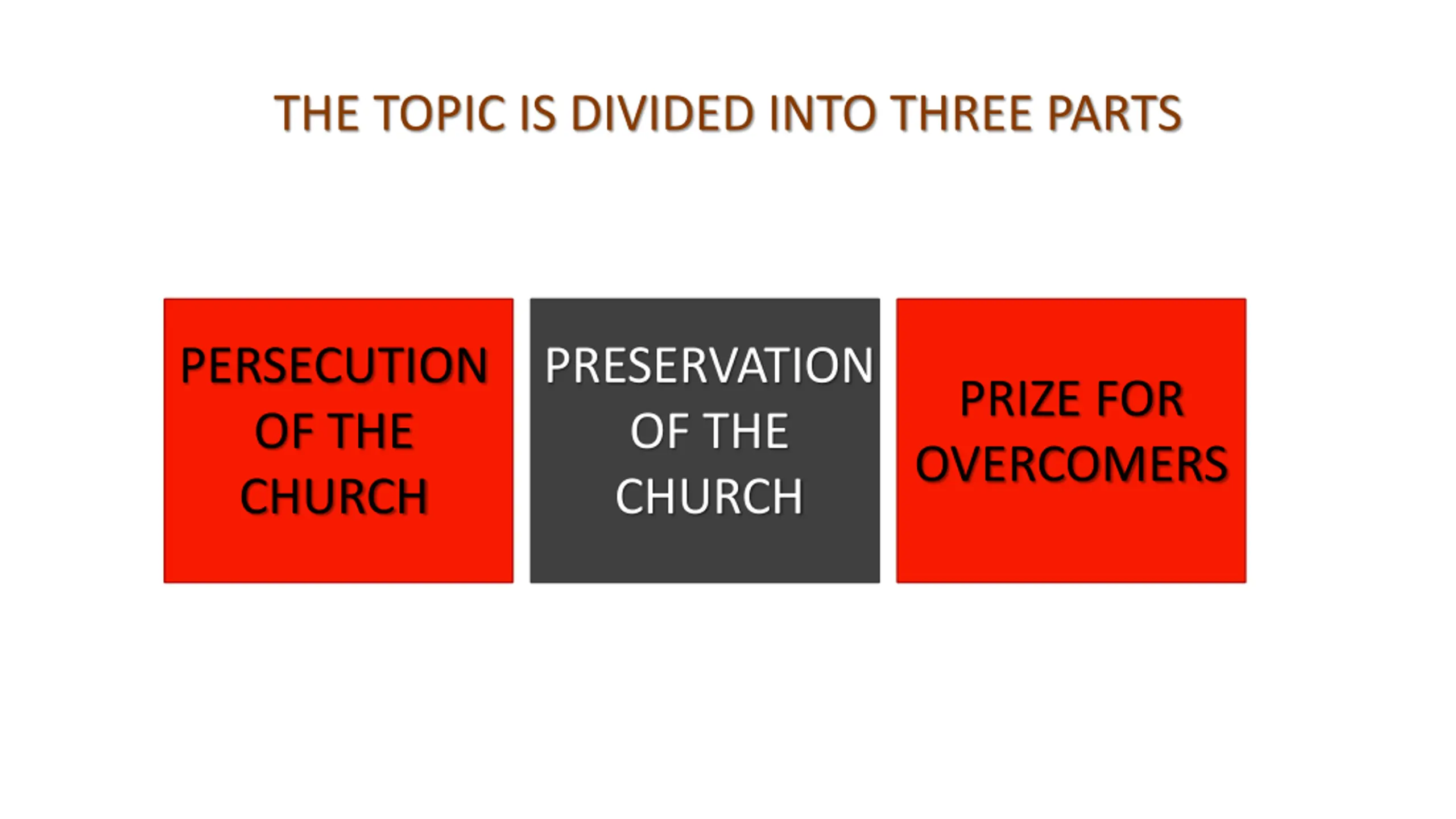 THE TOPIC IS DIVIDED INTO THREE PARTS

PERSECUTION OF THE CHURCH

PRESERVATION OF THE CHURCH

PRIZE FOR OVERCOMERS